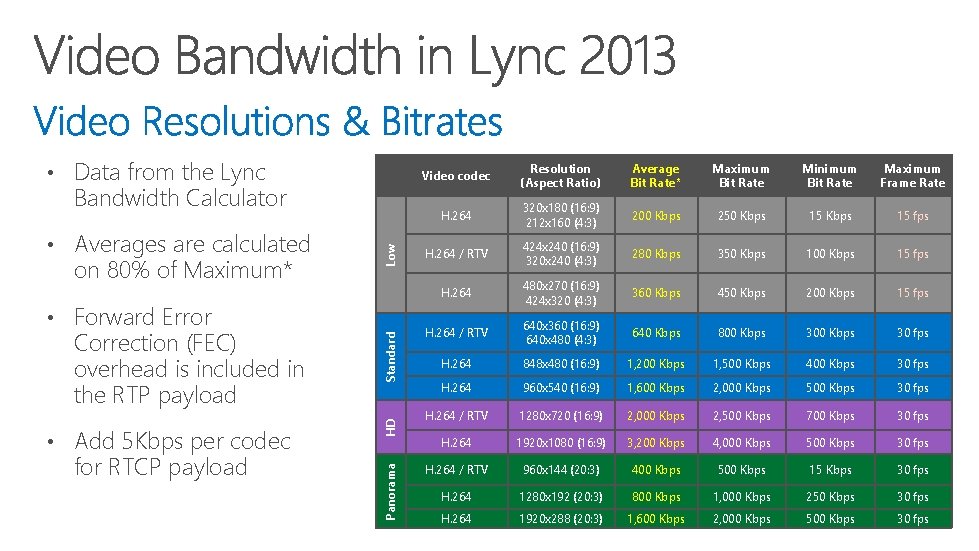 Video Bandwidth in Lync 2013

Video Resolutions & Bitrates

• Data from the Lync Bandwidth Calculator

• Averages are calculated on 80% of Maximum*

• Forward Error Correction (FEC) overhead is included in the RTP payload

• Add 5Kbps per codec for RTCP payload

| | Video codec | Resolution (Aspect Ratio) | Average Bit Rate* | Maximum Bit Rate | Minimum Bit Rate | Maximum Frame Rate |
|---|---|---|---|---|---|---|
| Low | H.264 | 320x180 (16:9) 212x160 (4:3) | 200 Kbps | 250 Kbps | 15 Kbps | 15 fps |
| Low | H.264 / RTV | 424x240 (16:9) 320x240 (4:3) | 280 Kbps | 350 Kbps | 100 Kbps | 15 fps |
| Low | H.264 | 480x270 (16:9) 424x320 (4:3) | 360 Kbps | 450 Kbps | 200 Kbps | 15 fps |
| Standard | H.264 / RTV | 640x360 (16:9) 640x480 (4:3) | 640 Kbps | 800 Kbps | 300 Kbps | 30 fps |
| Standard | H.264 | 848x480 (16:9) | 1,200 Kbps | 1,500 Kbps | 400 Kbps | 30 fps |
| Standard | H.264 | 960x540 (16:9) | 1,600 Kbps | 2,000 Kbps | 500 Kbps | 30 fps |
| HD | H.264 / RTV | 1280x720 (16:9) | 2,000 Kbps | 2,500 Kbps | 700 Kbps | 30 fps |
| HD | H.264 | 1920x1080 (16:9) | 3,200 Kbps | 4,000 Kbps | 500 Kbps | 30 fps |
| Panorama | H.264 / RTV | 960x144 (20:3) | 400 Kbps | 500 Kbps | 15 Kbps | 30 fps |
| Panorama | H.264 | 1280x192 (20:3) | 800 Kbps | 1,000 Kbps | 250 Kbps | 30 fps |
| Panorama | H.264 | 1920x288 (20:3) | 1,600 Kbps | 2,000 Kbps | 500 Kbps | 30 fps |